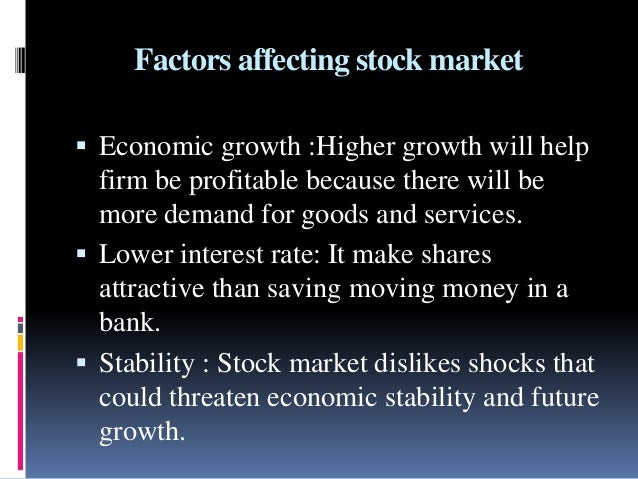 Factors affecting stock market

▪ Economic growth :Higher growth will help firm be profitable because there will be more demand for goods and services.

▪ Lower interest rate: It make shares attractive than saving moving money in a bank.

▪ Stability : Stock market dislikes shocks that could threaten economic stability and future growth.